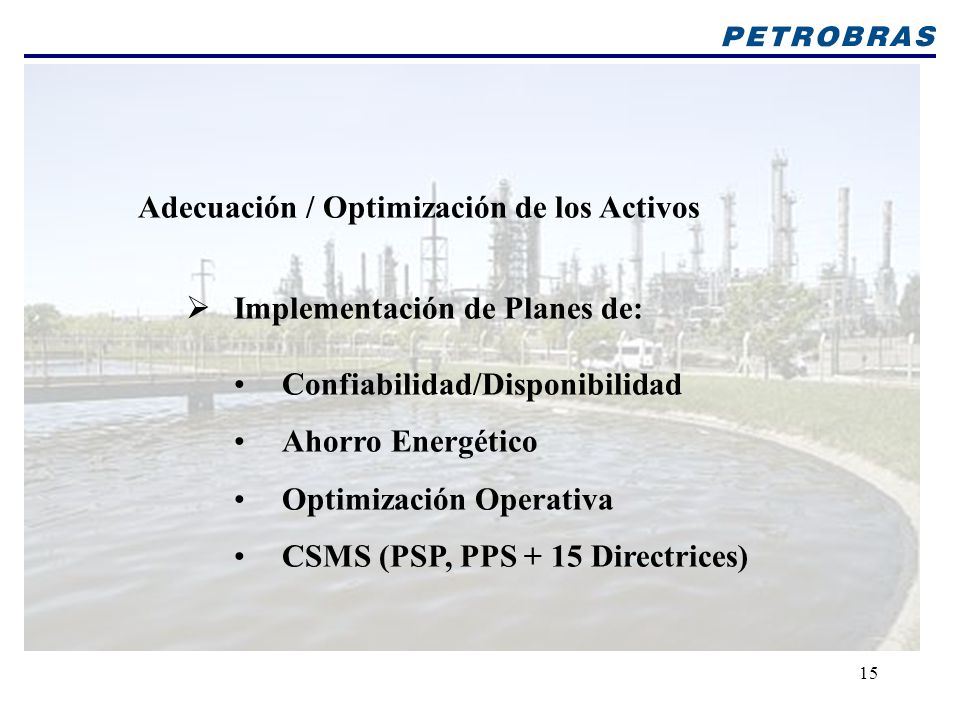 PETROBRAS

Adecuación / Optimización de los Activos

➢ Implementación de Planes de:

• Confiabilidad/Disponibilidad
• Ahorro Energético
• Optimización Operativa
• CSMS (PSP, PPS + 15 Directrices)

15